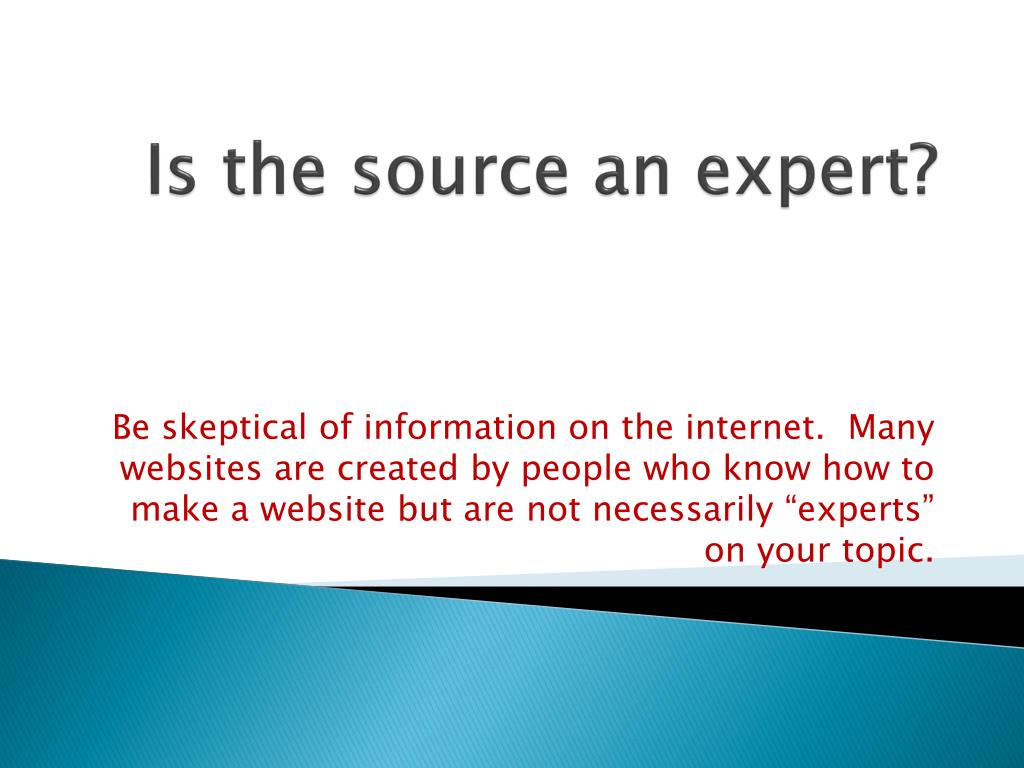 Is the source an expert?

Be skeptical of information on the internet. Many websites are created by people who know how to make a website but are not necessarily “experts” on your topic.